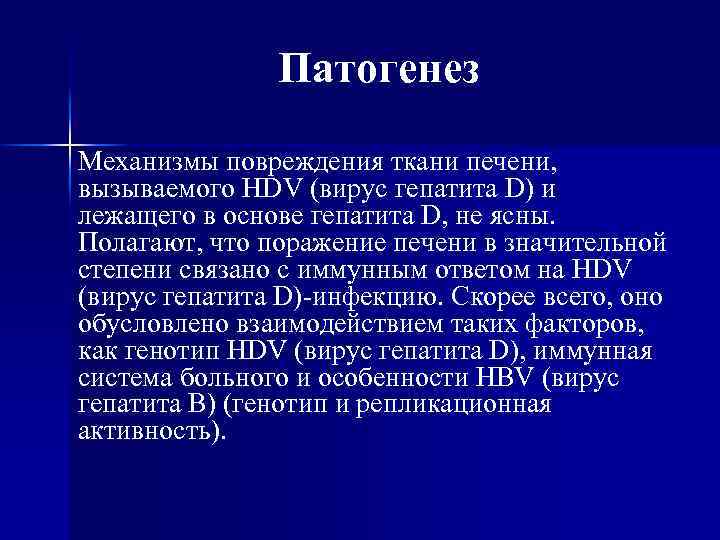 Патогенез

Механизмы повреждения ткани печени, вызываемого HDV (вирус гепатита D) и лежащего в основе гепатита D, не ясны. Полагают, что поражение печени в значительной степени связано с иммунным ответом на HDV (вирус гепатита D)-инфекцию. Скорее всего, оно обусловлено взаимодействием таких факторов, как генотип HDV (вирус гепатита D), иммунная система больного и особенности HBV (вирус гепатита B) (генотип и репликационная активность).